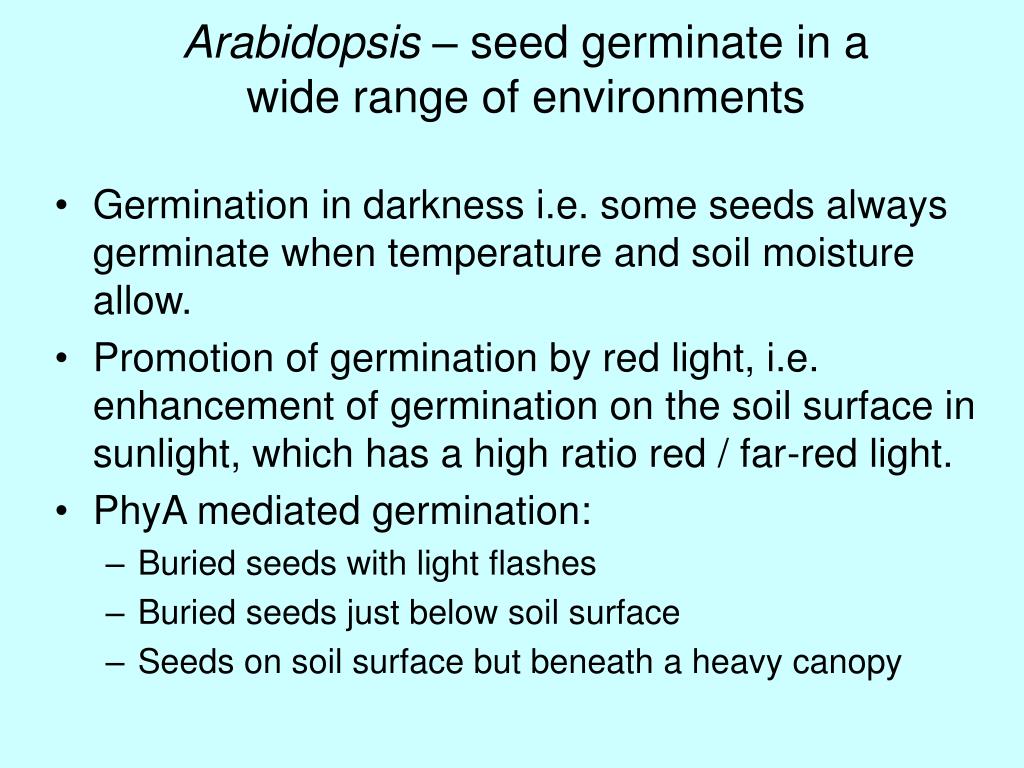 Arabidopsis – seed germinate in a wide range of environments

• Germination in darkness i.e. some seeds always germinate when temperature and soil moisture allow.
• Promotion of germination by red light, i.e. enhancement of germination on the soil surface in sunlight, which has a high ratio red / far-red light.
• PhyA mediated germination:
– Buried seeds with light flashes
– Buried seeds just below soil surface
– Seeds on soil surface but beneath a heavy canopy